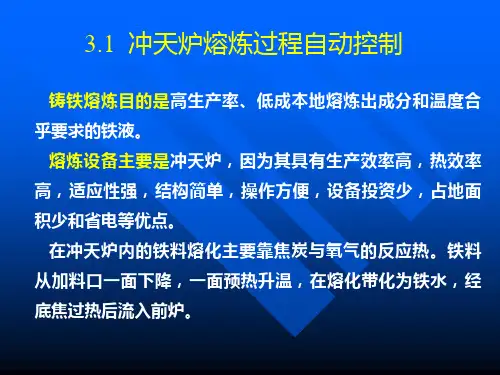 3.1 冲天炉熔炼过程自动控制

铸铁熔炼目的是高生产率、低成本地熔炼出成分和温度合乎要求的铁液。

熔炼设备主要是冲天炉，因为其具有生产效率高，热效率高，适应性强，结构简单，操作方便，设备投资少，占地面积少和省电等优点。

在冲天炉内的铁料熔化主要靠焦炭与氧气的反应热。铁料从加料口一面下降，一面预热升温，在熔化带化为铁水，经底焦过热后流入前炉。